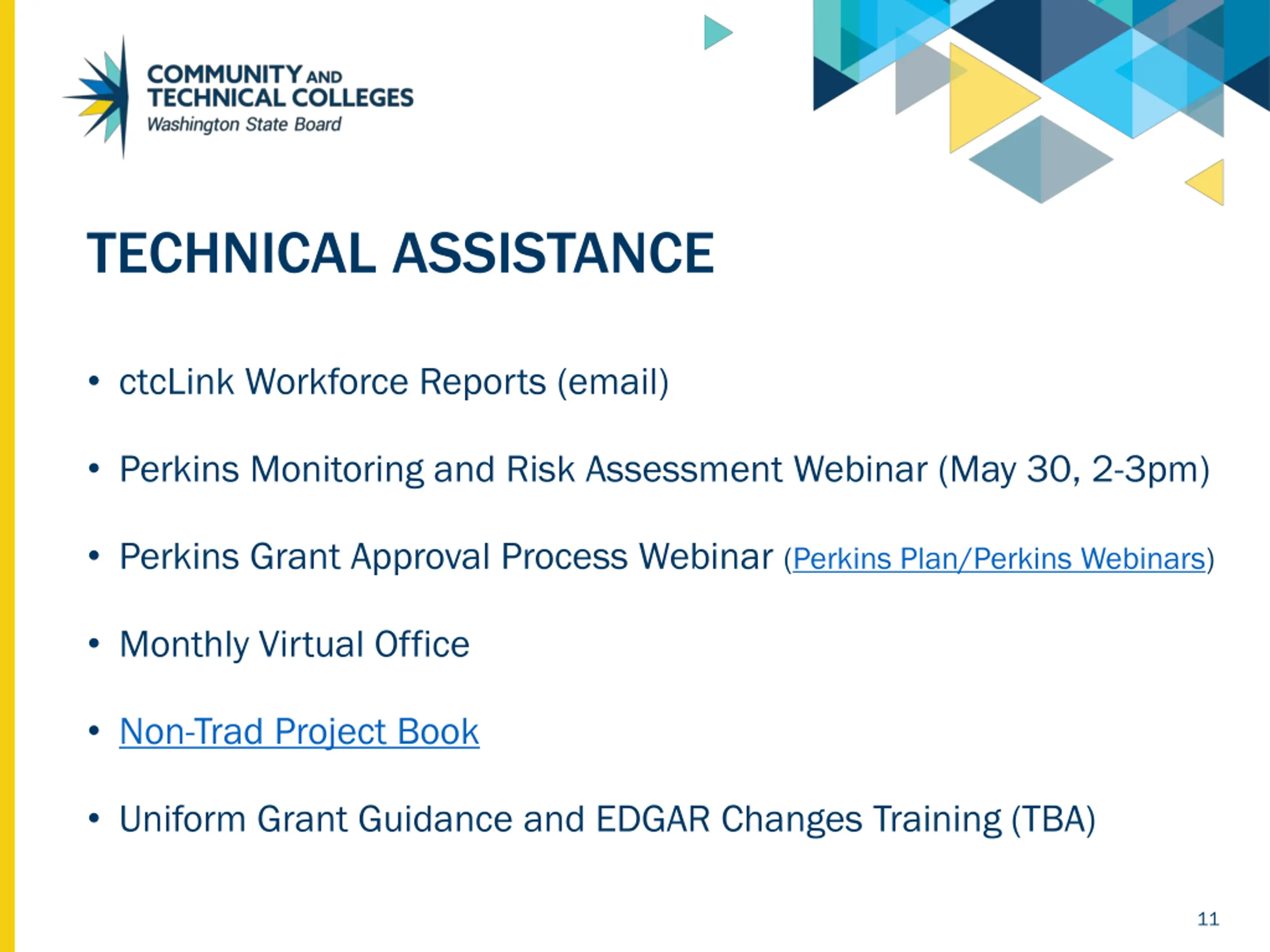 COMMUNITY AND TECHNICAL COLLEGES
Washington State Board

TECHNICAL ASSISTANCE

• ctcLink Workforce Reports (email)

• Perkins Monitoring and Risk Assessment Webinar (May 30, 2-3pm)

• Perkins Grant Approval Process Webinar (Perkins Plan/Perkins Webinars)

• Monthly Virtual Office

• Non-Trad Project Book

• Uniform Grant Guidance and EDGAR Changes Training (TBA)

11